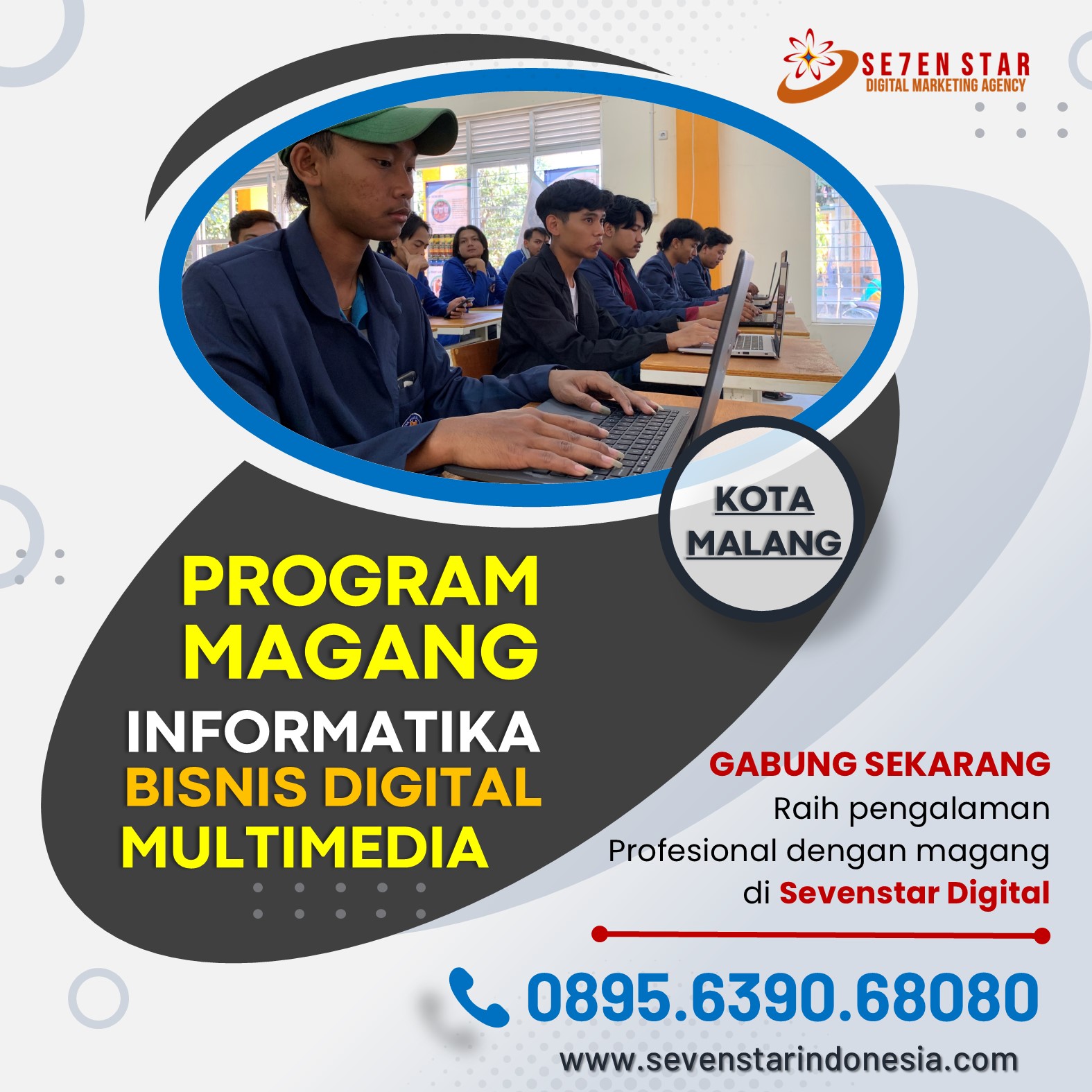 SE7EN STAR
DIGITAL MARKETING AGENCY

KOTA MALANG

PROGRAM MAGANG
INFORMATIKA
BISNIS DIGITAL
MULTIMEDIA

GABUNG SEKARANG
Raih pengalaman Profesional dengan magang di Sevenstar Digital

0895.6390.68080
www.sevenstarindonesia.com